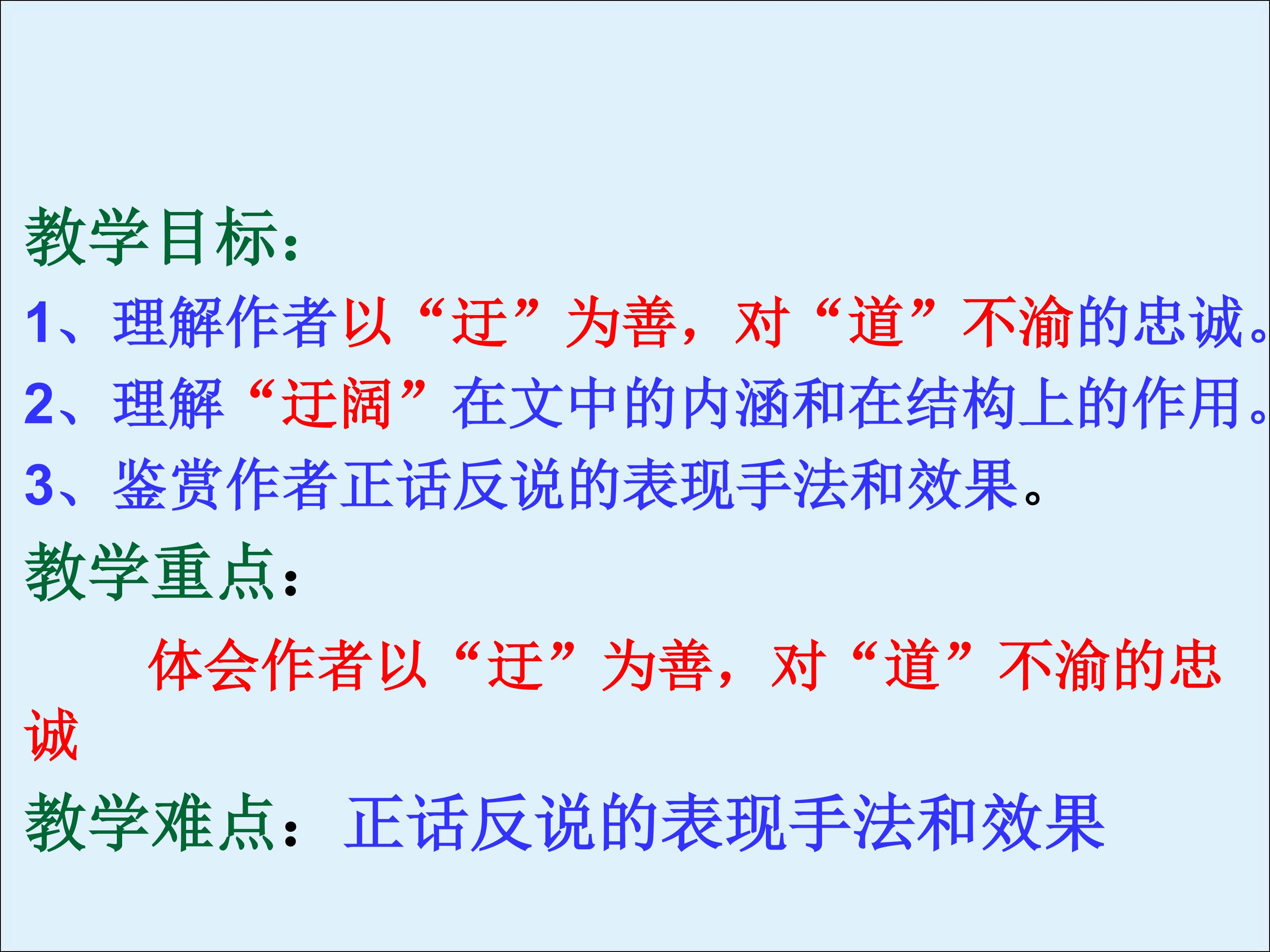 教学目标：

1、理解作者以“迂”为善，对“道”不渝的忠诚。

2、理解“迂阔”在文中的内涵和在结构上的作用。

3、鉴赏作者正话反说的表现手法和效果。

教学重点：

体会作者以“迂”为善，对“道”不渝的忠诚

教学难点：正话反说的表现手法和效果